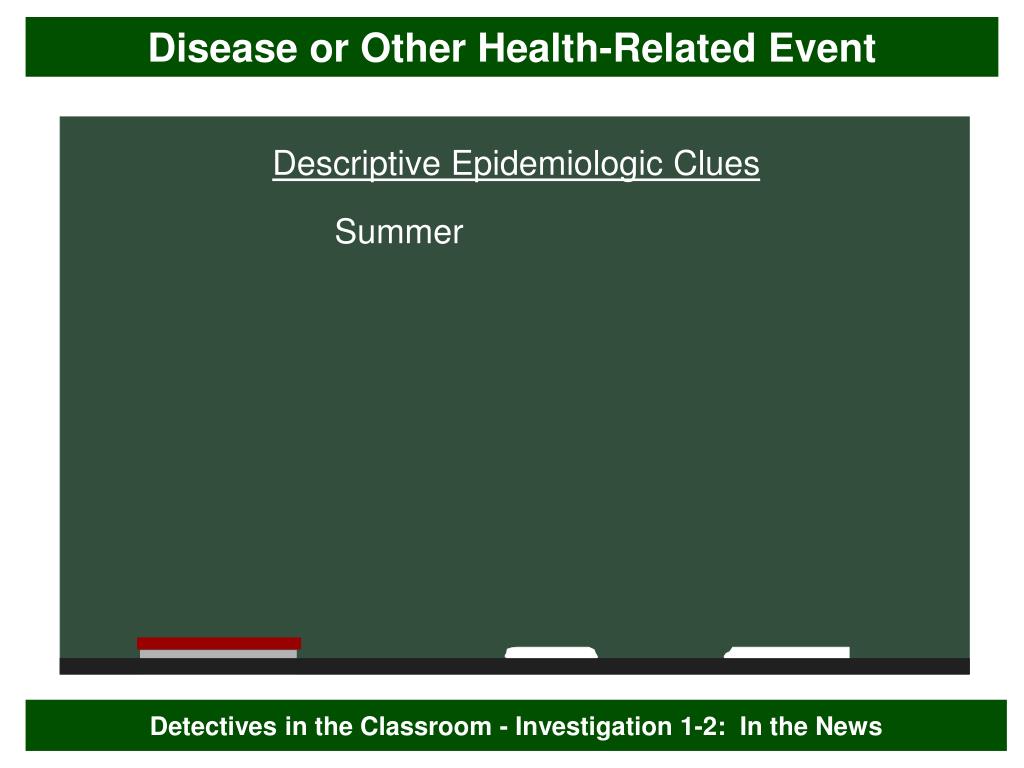 Disease or Other Health-Related Event

Descriptive Epidemiologic Clues

Summer

Detectives in the Classroom - Investigation 1-2: In the News